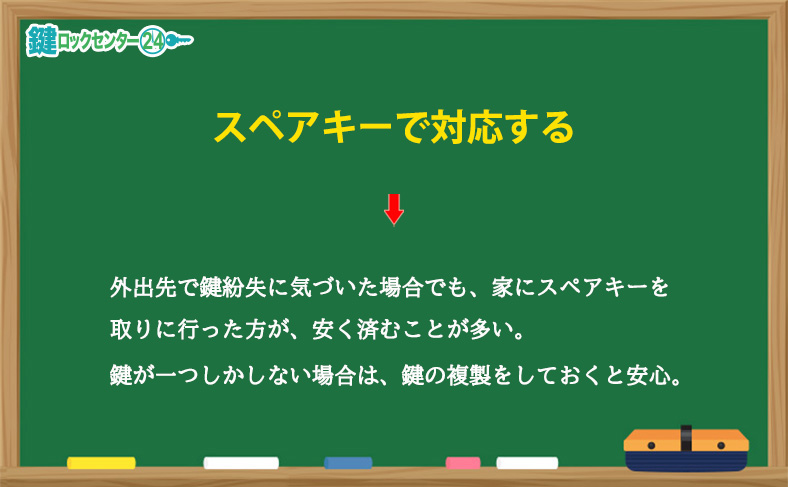 鍵ロックセンター24

スペアキーで対応する

外出先で鍵紛失に気づいた場合でも、家にスペアキーを取りに行った方が、安く済むことが多い。

鍵が一つしかしない場合は、鍵の複製をしておくと安心。